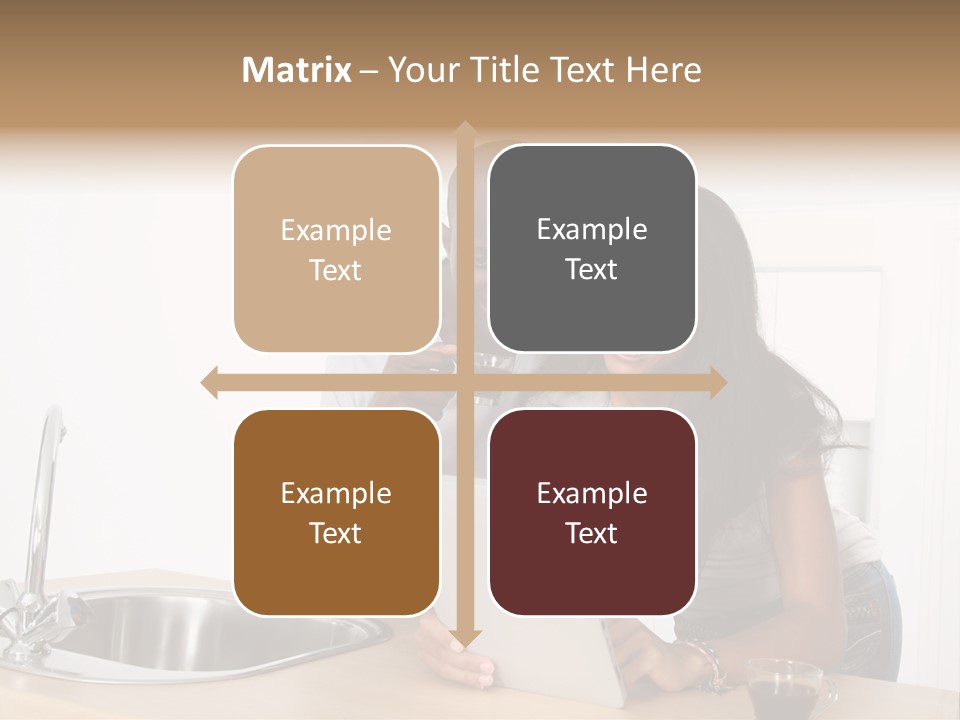 Matrix – Your Title Text Here

Example Text

Example Text

Example Text

Example Text